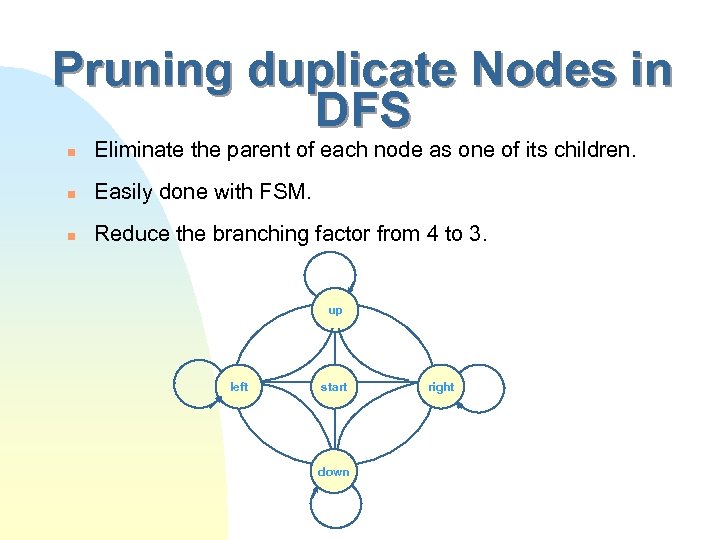 Pruning duplicate Nodes in DFS

Eliminate the parent of each node as one of its children.

Easily done with FSM.

Reduce the branching factor from 4 to 3.

up
left
start
right
down